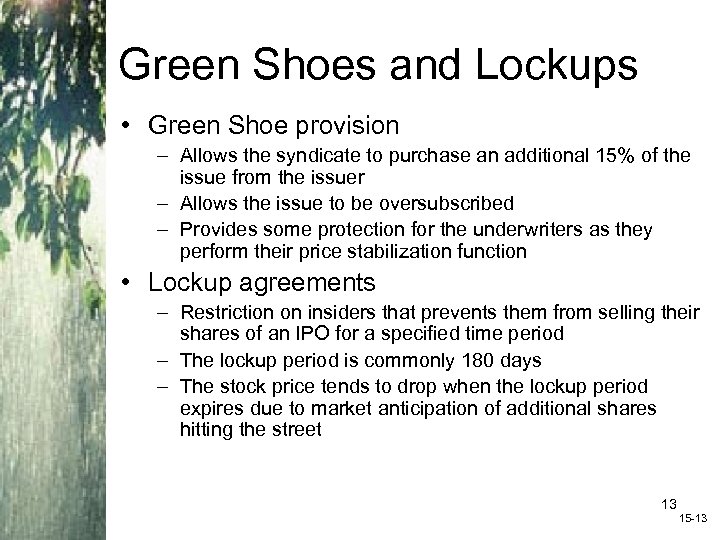 Green Shoes and Lockups

• Green Shoe provision
– Allows the syndicate to purchase an additional 15% of the issue from the issuer
– Allows the issue to be oversubscribed
– Provides some protection for the underwriters as they perform their price stabilization function

• Lockup agreements
– Restriction on insiders that prevents them from selling their shares of an IPO for a specified time period
– The lockup period is commonly 180 days
– The stock price tends to drop when the lockup period expires due to market anticipation of additional shares hitting the street

13

15-13